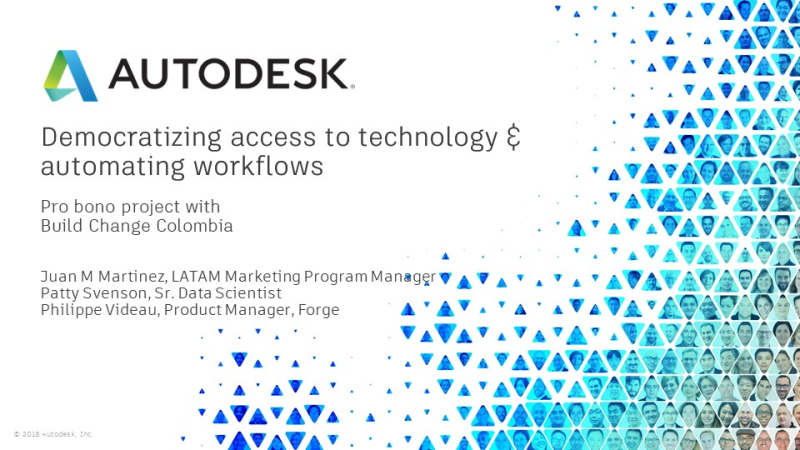 AUTODESK.

Democratizing access to technology & automating workflows

Pro bono project with
Build Change Colombia

Juan M Martinez, LATAM Marketing Program Manager
Patty Svenson, Sr. Data Scientist
Philippe Videau, Product Manager, Forge

© 2018 Autodesk, Inc.